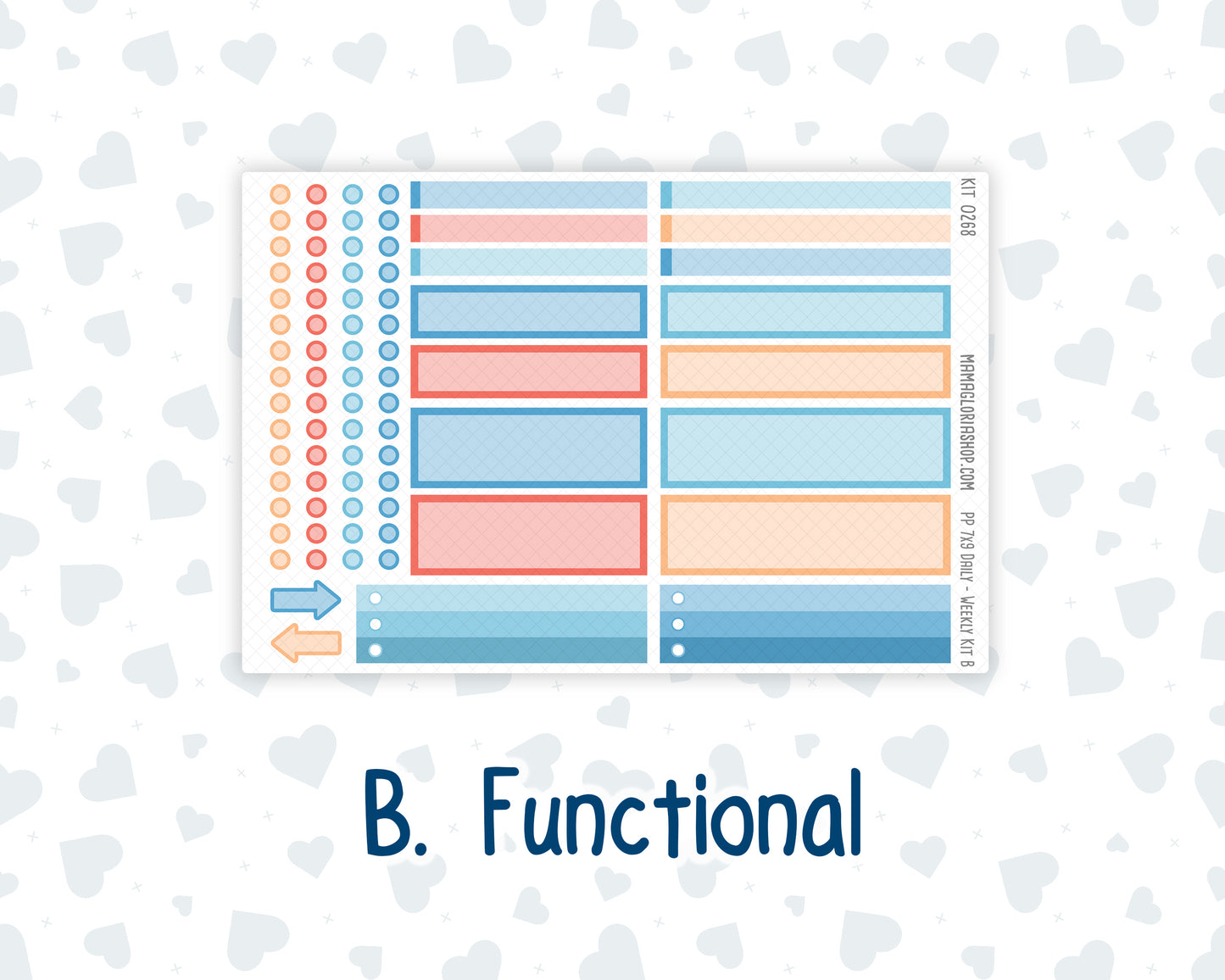 KIT 0268

MAMAGLORIASHOP.COM

PP 7X9 DAILY - WEEKLY KIT B

B. Functional